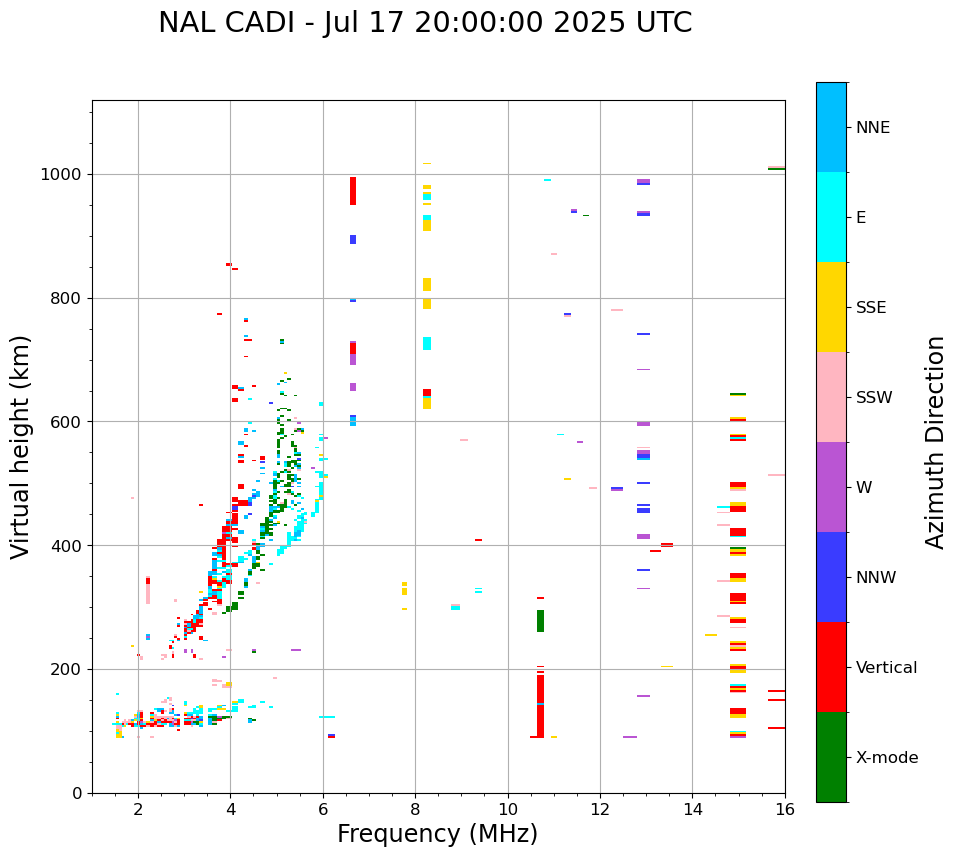 NAL CADI - Jul 17 20:00:00 2025 UTC

Virtual height (km)

1000
800
600
400
200
0

2
4
6
8
10
12
14
16

Frequency (MHz)

NNE
E
SSE
SSW
W
NNW
Vertical
X-mode

Azimuth Direction